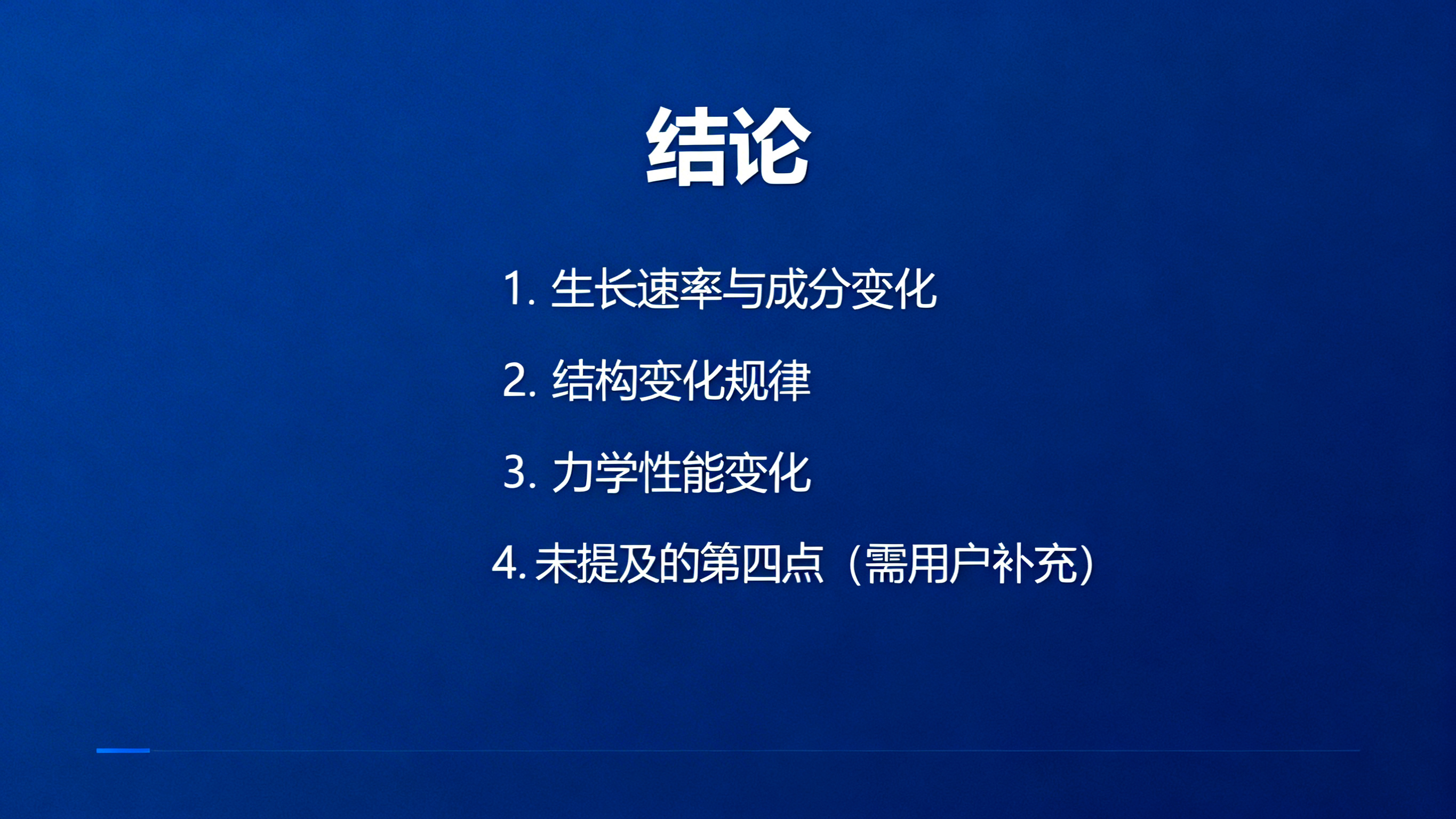 结论

1. 生长速率与成分变化

2. 结构变化规律

3. 力学性能变化

4. 未提及的第四点（需用户补充）